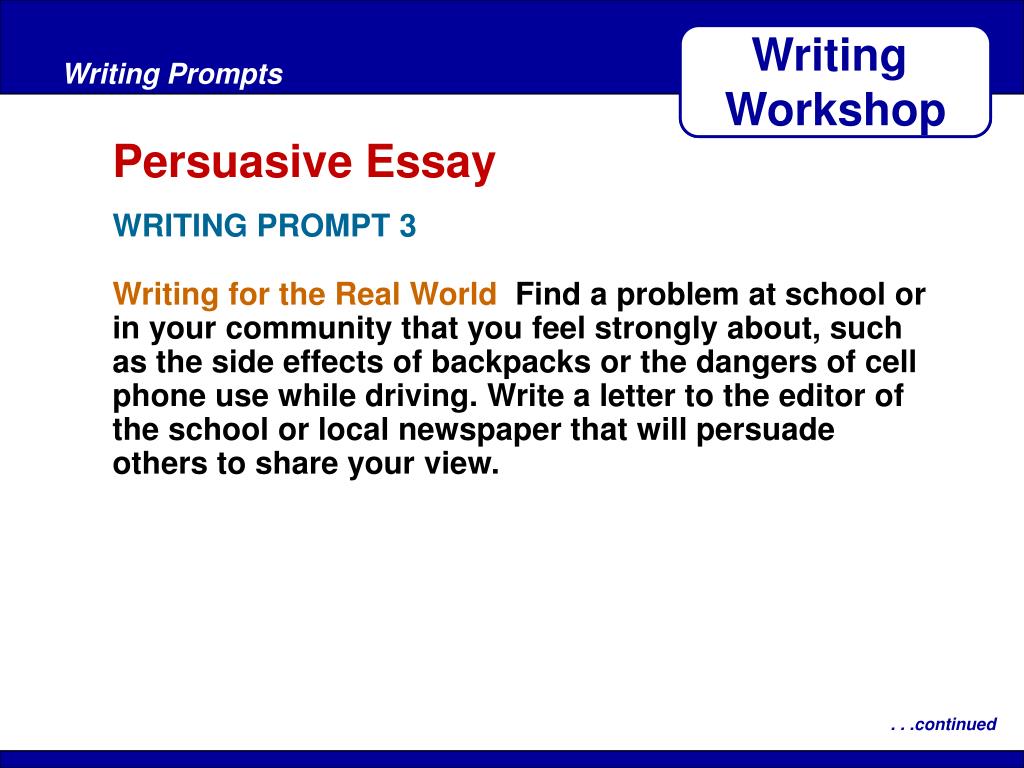 Writing Prompts

Writing Workshop

Persuasive Essay

WRITING PROMPT 3

Writing for the Real World Find a problem at school or in your community that you feel strongly about, such as the side effects of backpacks or the dangers of cell phone use while driving. Write a letter to the editor of the school or local newspaper that will persuade others to share your view.

. . .continued